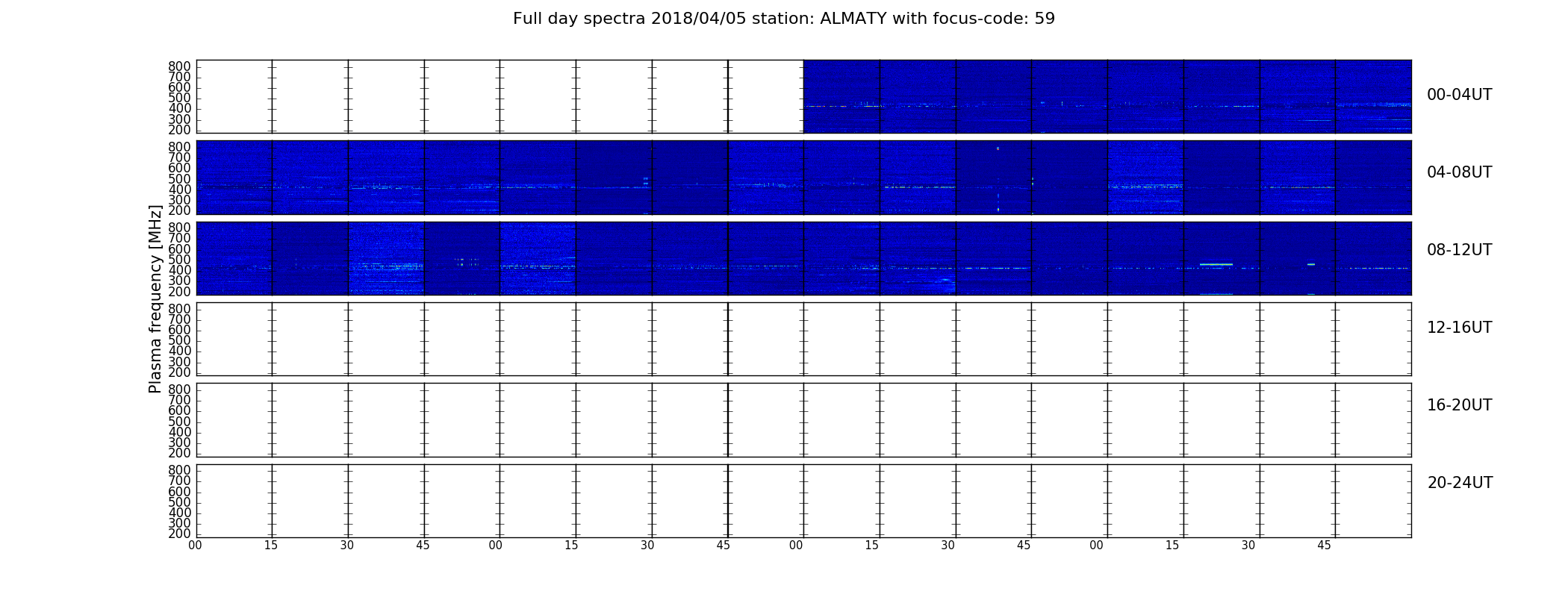 Full day spectra 2018/04/05 station: ALMATY with focus-code: 59

Plasma frequency [MHz]

800
700
600
500
400
300
200

00-04UT

800
700
600
500
400
300
200

04-08UT

800
700
600
500
400
300
200

08-12UT

800
700
600
500
400
300
200

12-16UT

800
700
600
500
400
300
200

16-20UT

800
700
600
500
400
300
200

20-24UT

00 15 30 45 00 15 30 45 00 15 30 45 00 15 30 45